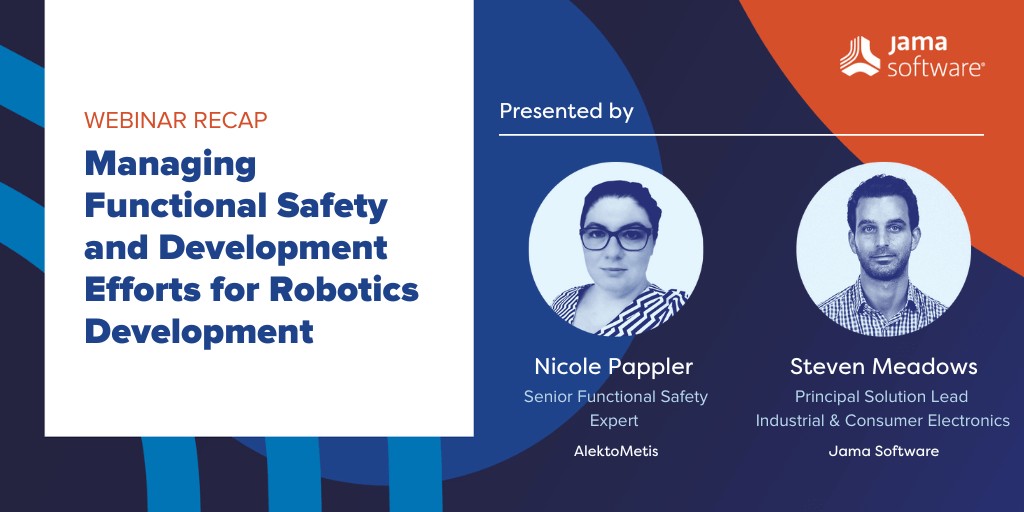 WEBINAR RECAP

Managing Functional Safety and Development Efforts for Robotics Development

jama software®

Presented by

Nicole Pappler
Senior Functional Safety Expert
AlektoMetis

Steven Meadows
Principal Solution Lead
Industrial & Consumer Electronics
Jama Software